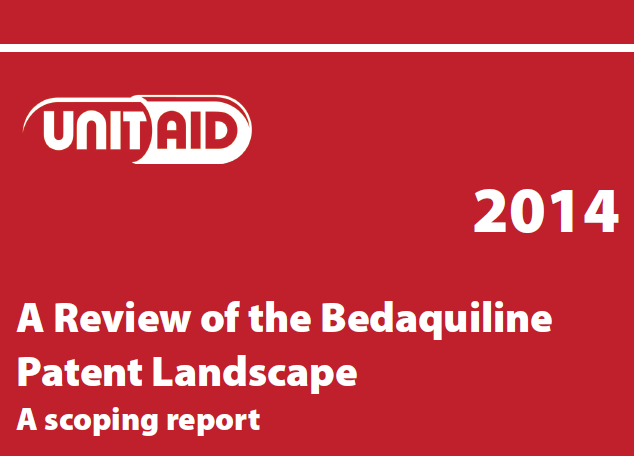 UNITAID

2014

A Review of the Bedaquiline Patent Landscape

A scoping report